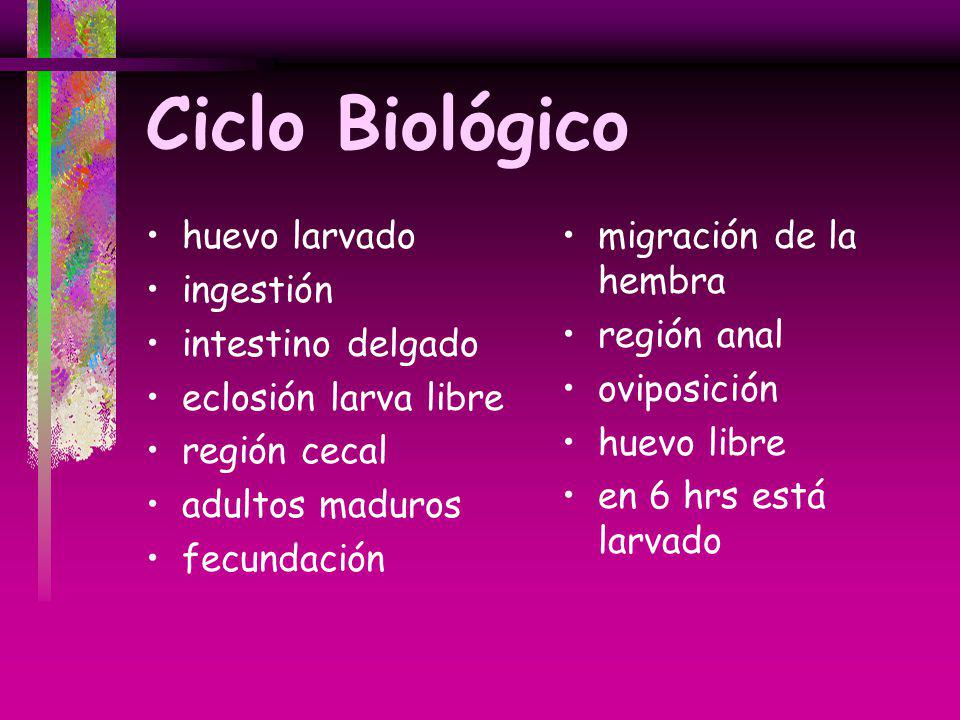 Ciclo Biológico

• huevo larvado
• ingestión
• intestino delgado
• eclosión larva libre
• región cecal
• adultos maduros
• fecundación

• migración de la hembra
• región anal
• oviposición
• huevo libre
• en 6 hrs está larvado